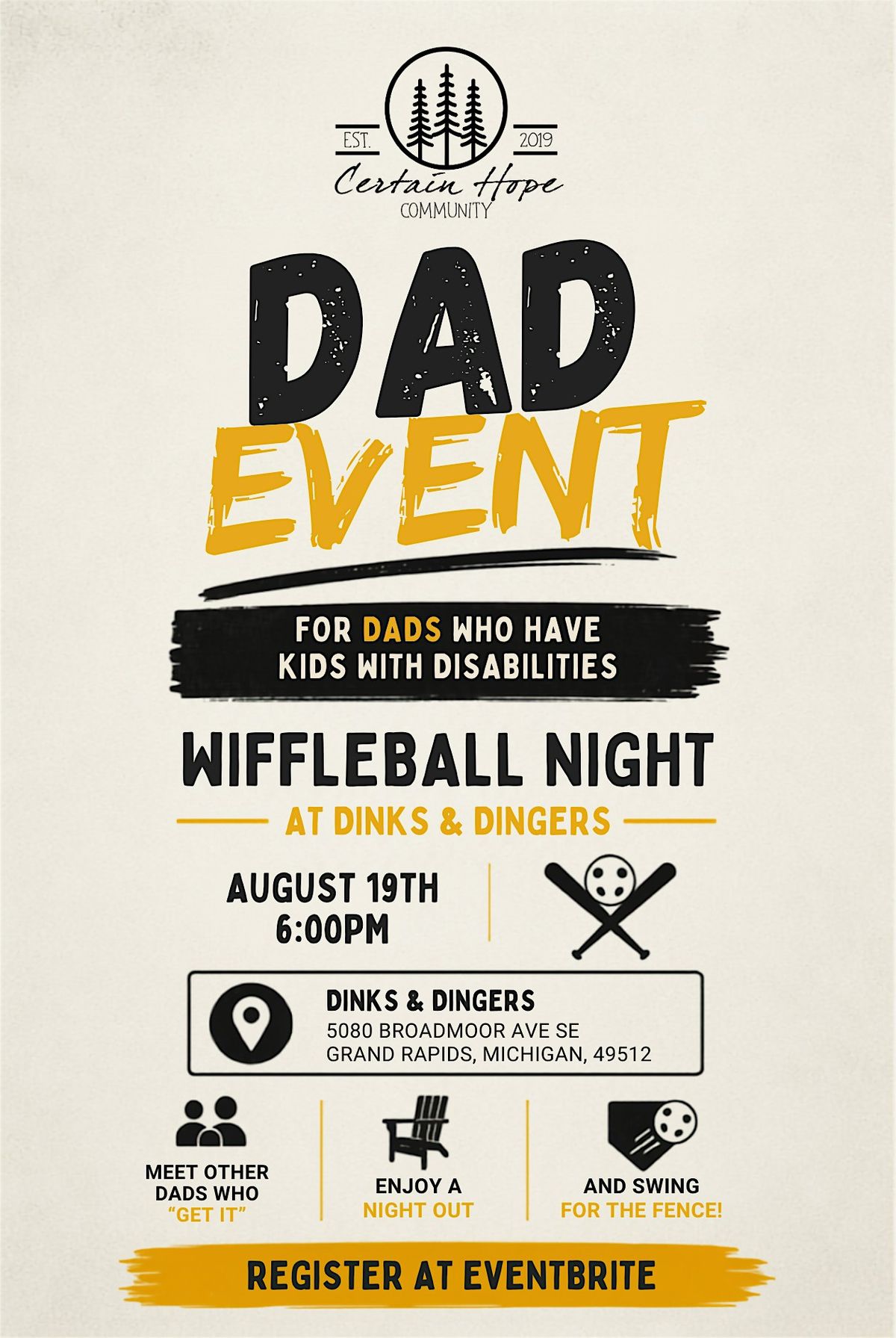 EST. 2019
Certain Hope
COMMUNITY

DAD
EVENT

FOR DADS WHO HAVE KIDS WITH DISABILITIES

WIFFLEBALL NIGHT
AT DINKS & DINGERS

AUGUST 19TH
6:00PM

DINKS & DINGERS
5080 BROADMOOR AVE SE
GRAND RAPIDS, MICHIGAN, 49512

MEET OTHER DADS WHO "GET IT"

ENJOY A NIGHT OUT

AND SWING FOR THE FENCE!

REGISTER AT EVENTBRITE